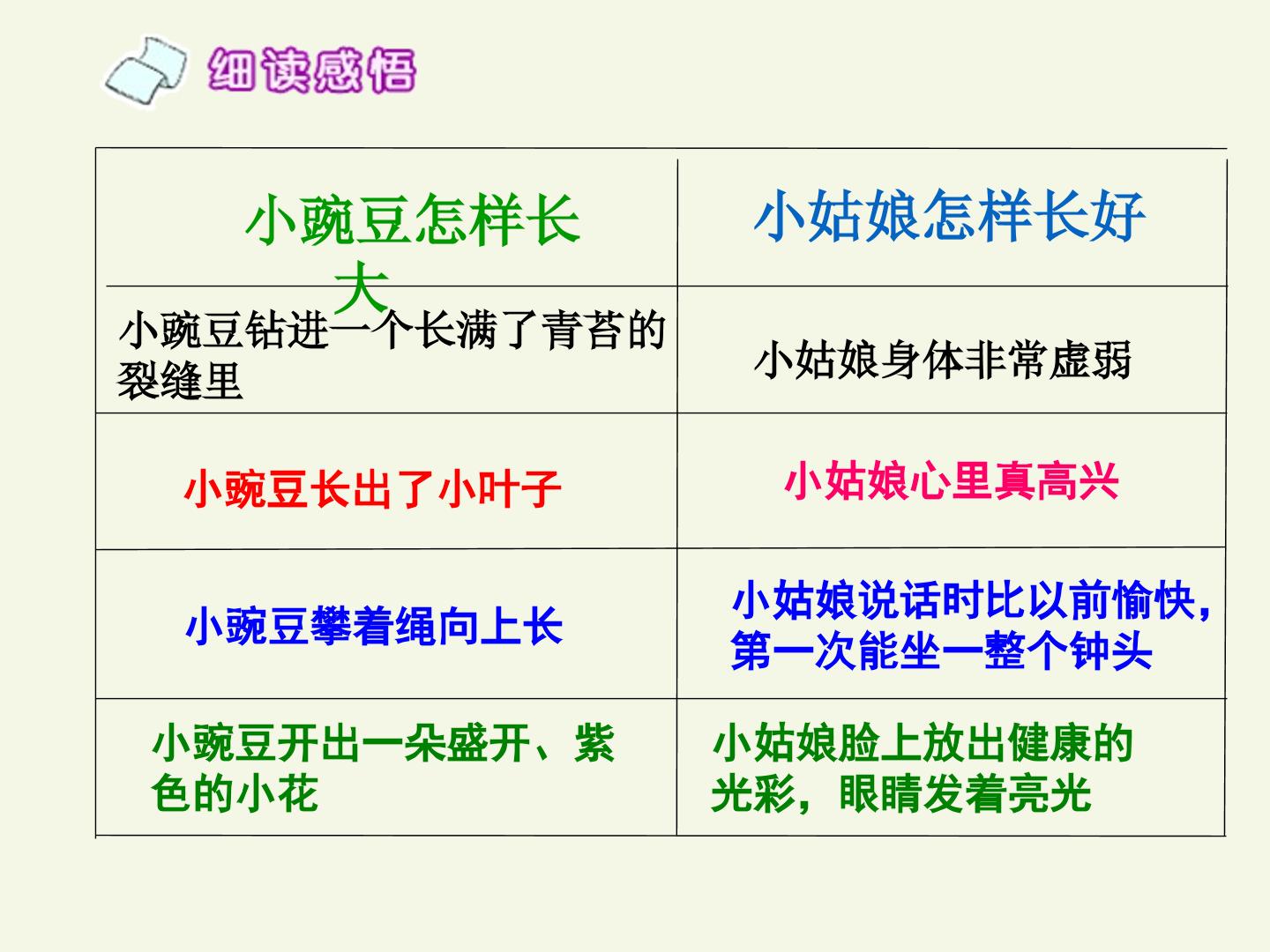 细读感悟

| 小豌豆怎样长大 | 小姑娘怎样长好 |
|---|---|
| 小豌豆钻进一个长满了青苔的裂缝里 | 小姑娘身体非常虚弱 |
| 小豌豆长出了小叶子 | 小姑娘心里真高兴 |
| 小豌豆攀着绳向上长 | 小姑娘说话时比以前愉快，第一次能坐一整个钟头 |
| 小豌豆开出一朵盛开、紫色的小花 | 小姑娘脸上放出健康的光彩，眼睛发着亮光 |